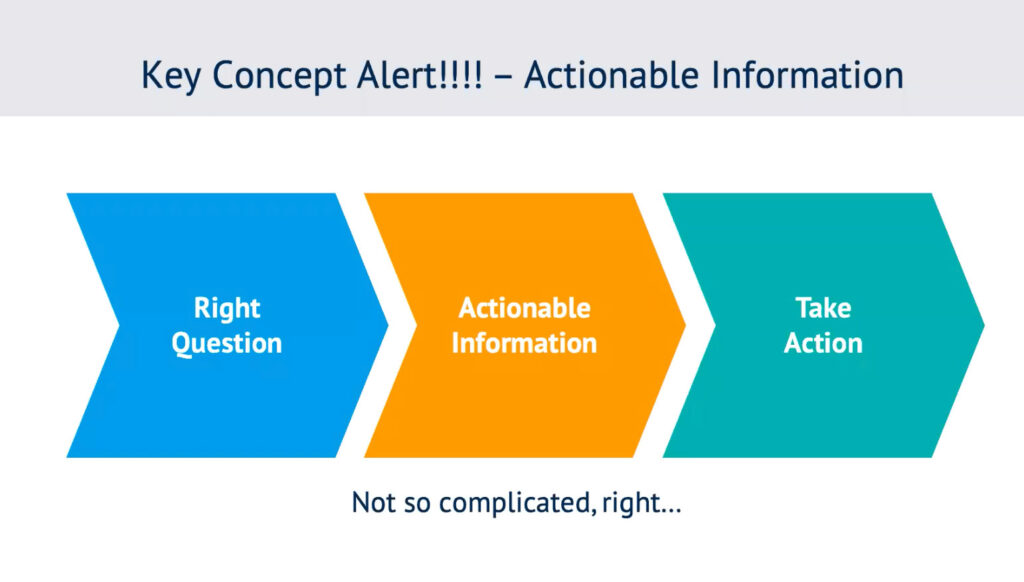 Key Concept Alert!!!! – Actionable Information

Right Question

Actionable Information

Take Action

Not so complicated, right…